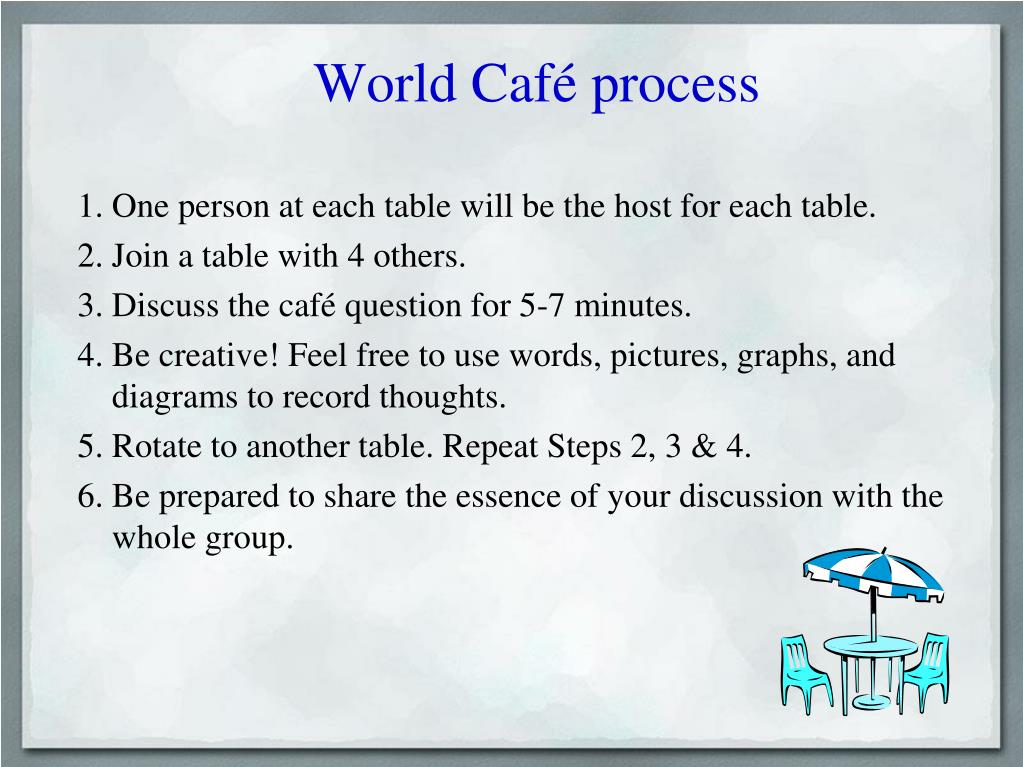 World Café process

1. One person at each table will be the host for each table.
2. Join a table with 4 others.
3. Discuss the café question for 5-7 minutes.
4. Be creative! Feel free to use words, pictures, graphs, and diagrams to record thoughts.
5. Rotate to another table. Repeat Steps 2, 3 & 4.
6. Be prepared to share the essence of your discussion with the whole group.